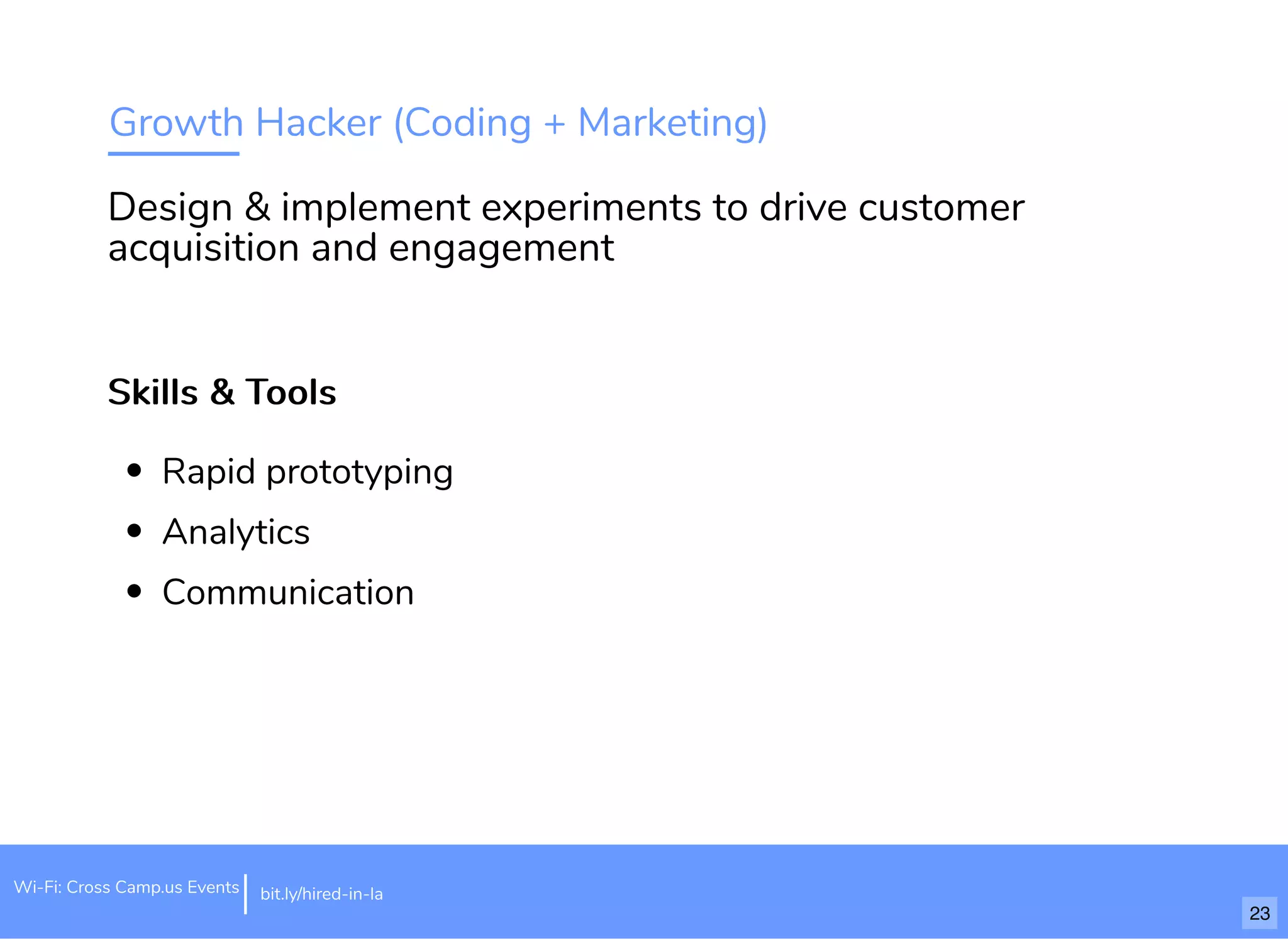 Growth Hacker (Coding + Marketing)

Design & implement experiments to drive customer acquisition and engagement

Skills & Tools

- Rapid prototyping
- Analytics
- Communication

Wi-Fi: Cross Camp.us Events | bit.ly/hired-in-la

23